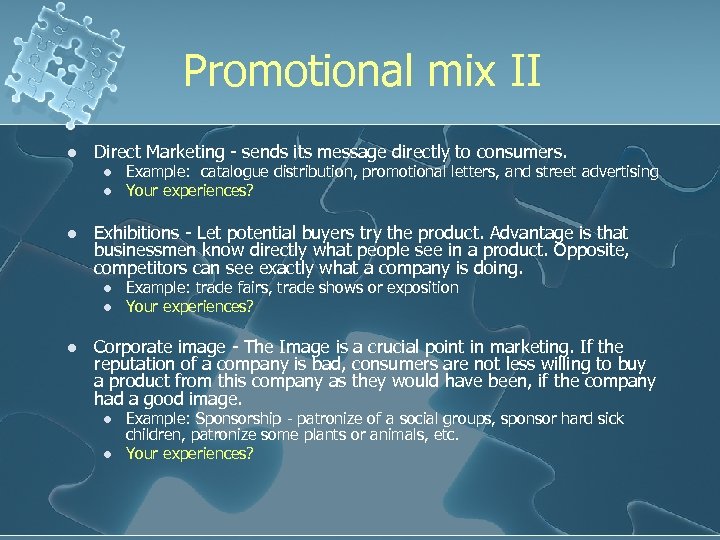 Promotional mix II

- Direct Marketing - sends its message directly to consumers.
  - Example: catalogue distribution, promotional letters, and street advertising
  - Your experiences?

- Exhibitions - Let potential buyers try the product. Advantage is that businessmen know directly what people see in a product. Opposite, competitors can see exactly what a company is doing.
  - Example: trade fairs, trade shows or exposition
  - Your experiences?

- Corporate image - The Image is a crucial point in marketing. If the reputation of a company is bad, consumers are not less willing to buy a product from this company as they would have been, if the company had a good image.
  - Example: Sponsorship - patronize of a social groups, sponsor hard sick children, patronize some plants or animals, etc.
  - Your experiences?